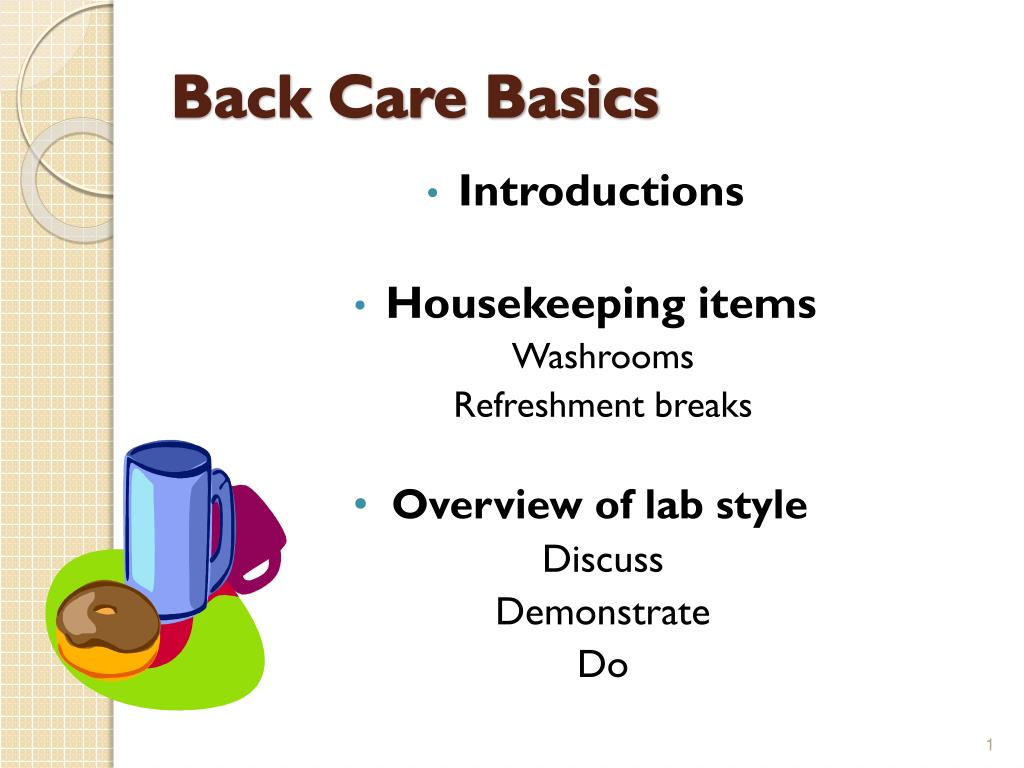 Back Care Basics

• Introductions

• Housekeeping items
Washrooms
Refreshment breaks

• Overview of lab style
Discuss
Demonstrate
Do

1